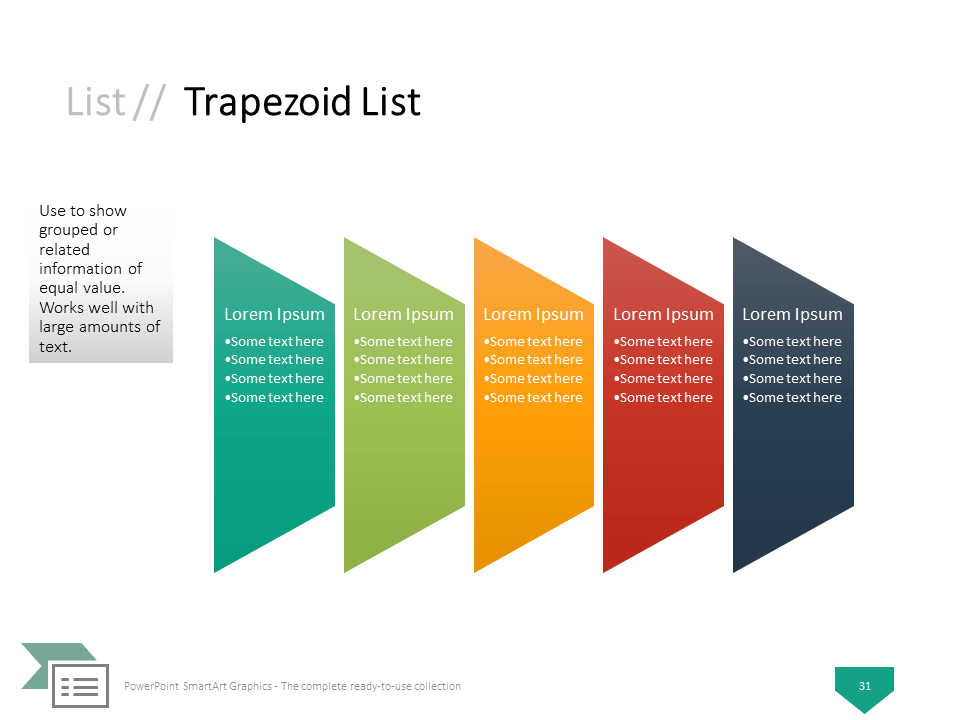 List // Trapezoid List

Use to show grouped or related information of equal value. Works well with large amounts of text.

Lorem Ipsum
•Some text here
•Some text here
•Some text here
•Some text here

Lorem Ipsum
•Some text here
•Some text here
•Some text here
•Some text here

Lorem Ipsum
•Some text here
•Some text here
•Some text here
•Some text here

Lorem Ipsum
•Some text here
•Some text here
•Some text here
•Some text here

Lorem Ipsum
•Some text here
•Some text here
•Some text here
•Some text here

PowerPoint SmartArt Graphics - The complete ready-to-use collection

31